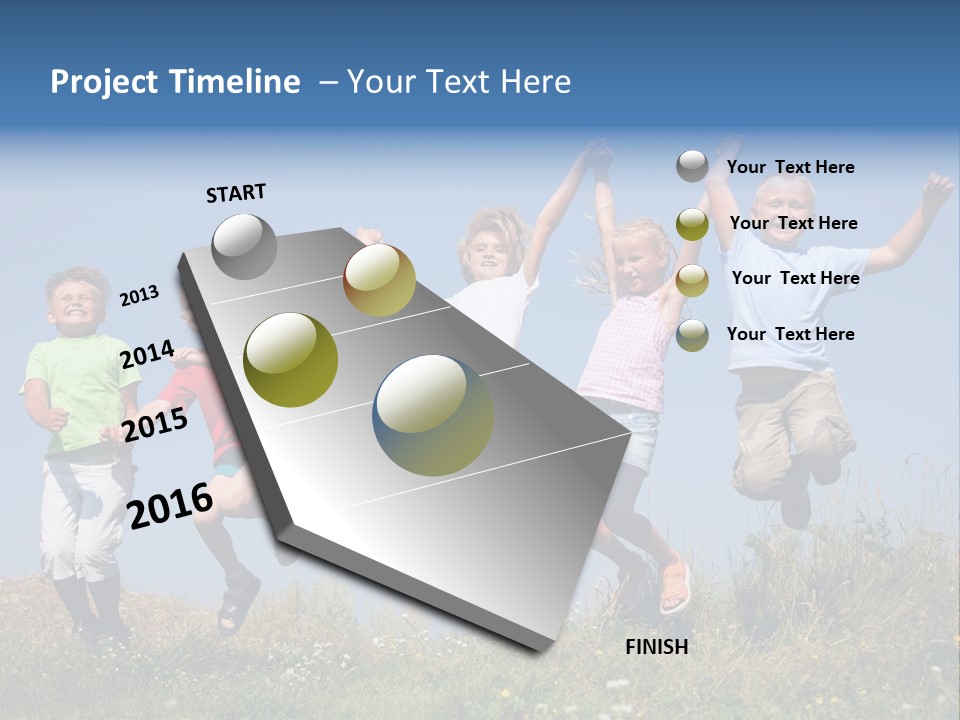 Project Timeline – Your Text Here

START

2013

2014

2015

2016

FINISH

Your Text Here

Your Text Here

Your Text Here

Your Text Here